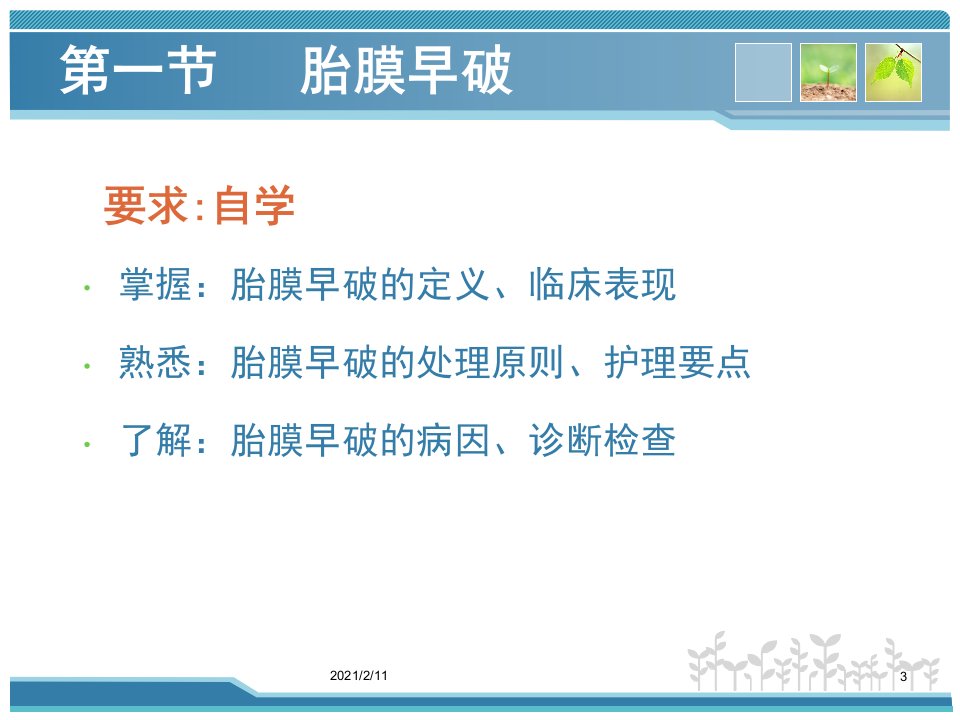 第一节　胎膜早破

要求:自学

· 掌握：胎膜早破的定义、临床表现

· 熟悉：胎膜早破的处理原则、护理要点

· 了解：胎膜早破的病因、诊断检查

2021/2/11

3